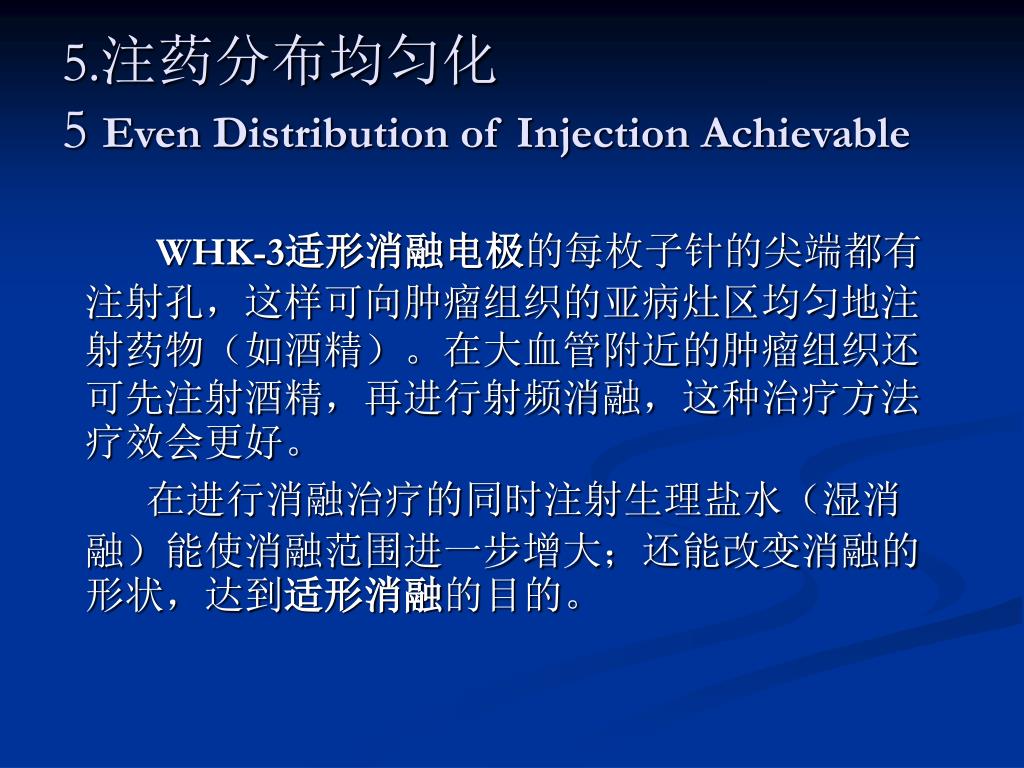 5.注药分布均匀化
5 Even Distribution of Injection Achievable

WHK-3适形消融电极的每枚子针的尖端都有注射孔，这样可向肿瘤组织的亚病灶区均匀地注射药物（如酒精）。在大血管附近的肿瘤组织还可先注射酒精，再进行射频消融，这种治疗方法疗效会更好。

在进行消融治疗的同时注射生理盐水（湿消融）能使消融范围进一步增大；还能改变消融的形状，达到适形消融的目的。